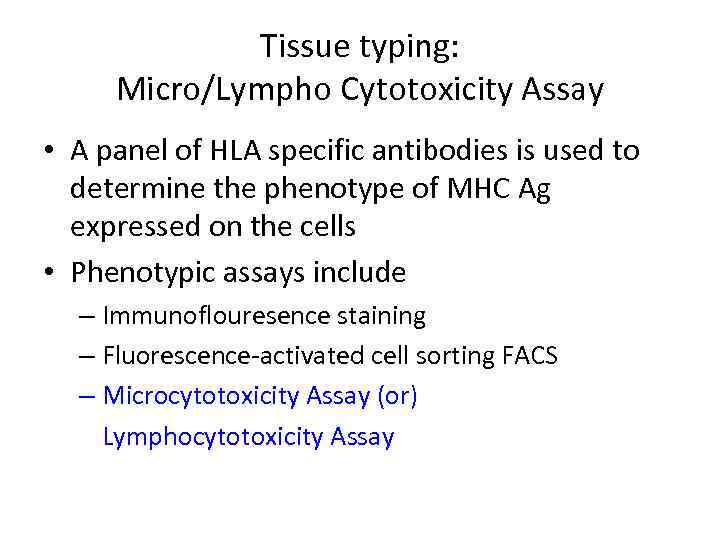 Tissue typing:
Micro/Lympho Cytotoxicity Assay

• A panel of HLA specific antibodies is used to determine the phenotype of MHC Ag expressed on the cells
• Phenotypic assays include
– Immunoflouresence staining
– Fluorescence-activated cell sorting FACS
– Microcytotoxicity Assay (or) Lymphocytotoxicity Assay